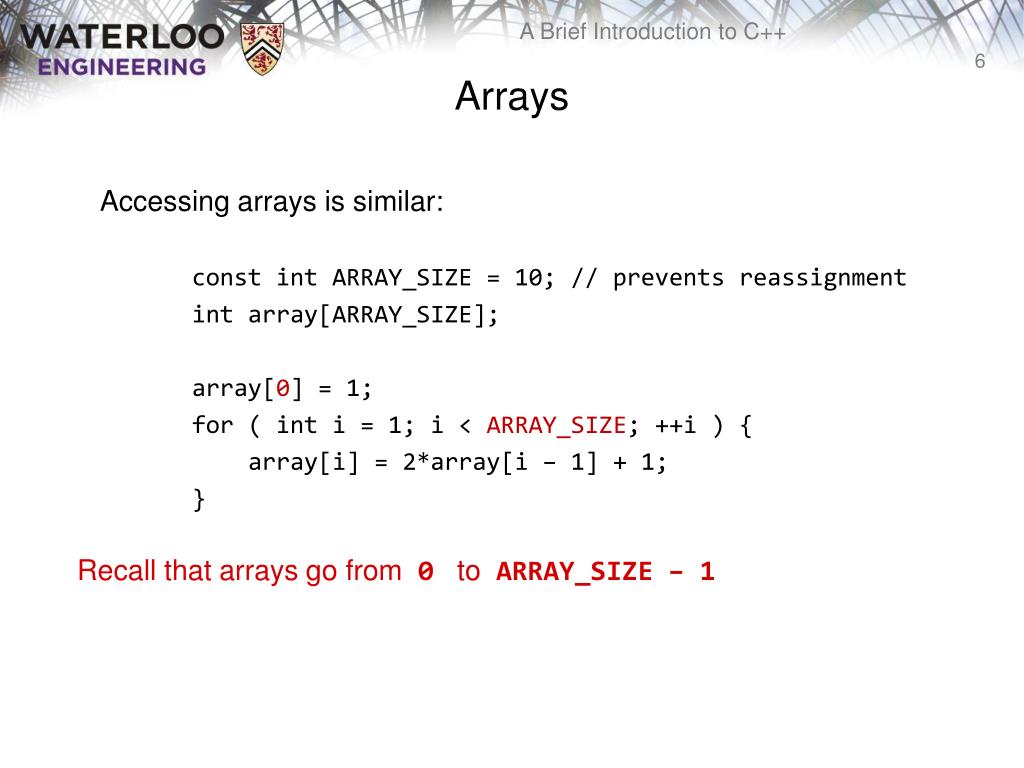 WATERLOO ENGINEERING

A Brief Introduction to C++

6

Arrays

Accessing arrays is similar:

const int ARRAY_SIZE = 10; // prevents reassignment
int array[ARRAY_SIZE];

array[0] = 1;
for ( int i = 1; i < ARRAY_SIZE; ++i ) {
    array[i] = 2*array[i – 1] + 1;
}

Recall that arrays go from 0 to ARRAY_SIZE – 1